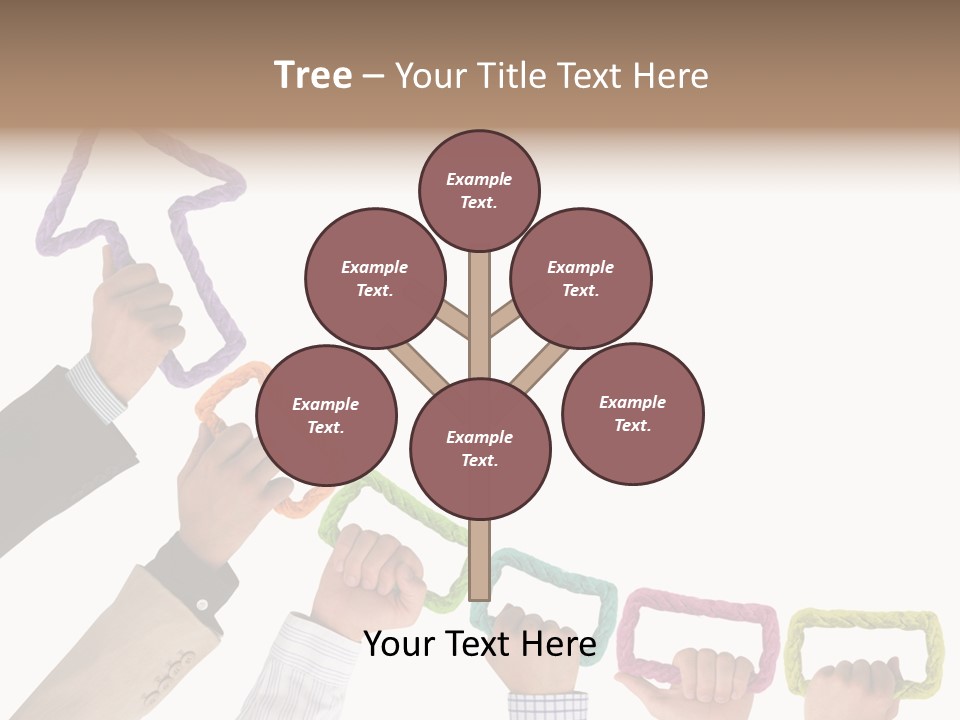 Tree – Your Title Text Here

Example Text.

Example Text.

Example Text.

Example Text.

Example Text.

Example Text.

Your Text Here